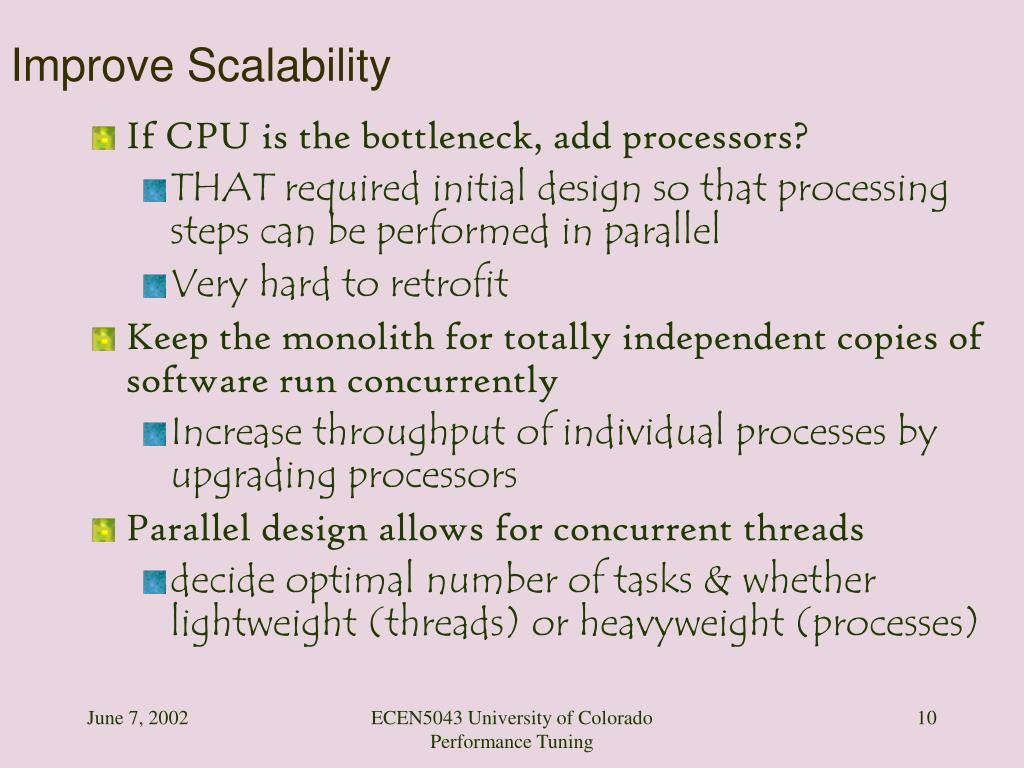 Improve Scalability

If CPU is the bottleneck, add processors?

THAT required initial design so that processing steps can be performed in parallel

Very hard to retrofit

Keep the monolith for totally independent copies of software run concurrently

Increase throughput of individual processes by upgrading processors

Parallel design allows for concurrent threads

decide optimal number of tasks & whether lightweight (threads) or heavyweight (processes)

June 7, 2002

ECEN5043 University of Colorado
Performance Tuning

10